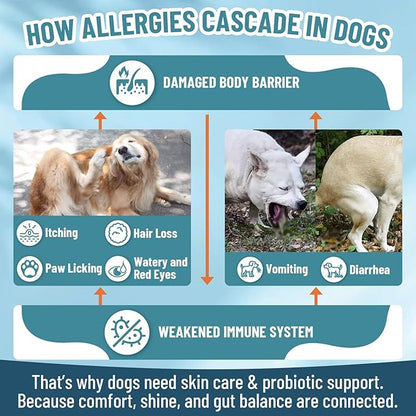 HOW ALLERGIES CASCADE IN DOGS

DAMAGED BODY BARRIER

Itching
Hair Loss
Paw Licking
Watery and Red Eyes

Vomiting
Diarrhea

WEAKENED IMMUNE SYSTEM

That's why dogs need skin care & probiotic support. Because comfort, shine, and gut balance are connected.